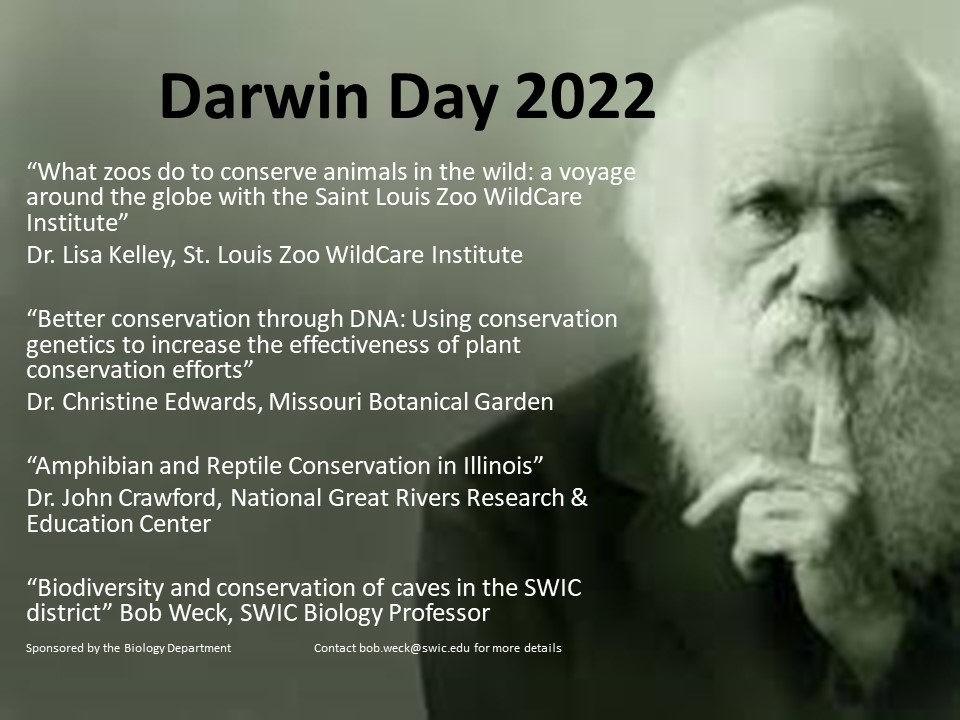 Darwin Day 2022

“What zoos do to conserve animals in the wild: a voyage around the globe with the Saint Louis Zoo WildCare Institute”

Dr. Lisa Kelley, St. Louis Zoo WildCare Institute

“Better conservation through DNA: Using conservation genetics to increase the effectiveness of plant conservation efforts”

Dr. Christine Edwards, Missouri Botanical Garden

“Amphibian and Reptile Conservation in Illinois”

Dr. John Crawford, National Great Rivers Research & Education Center

“Biodiversity and conservation of caves in the SWIC district” Bob Weck, SWIC Biology Professor

Sponsored by the Biology Department

Contact bob.weck@swic.edu for more details